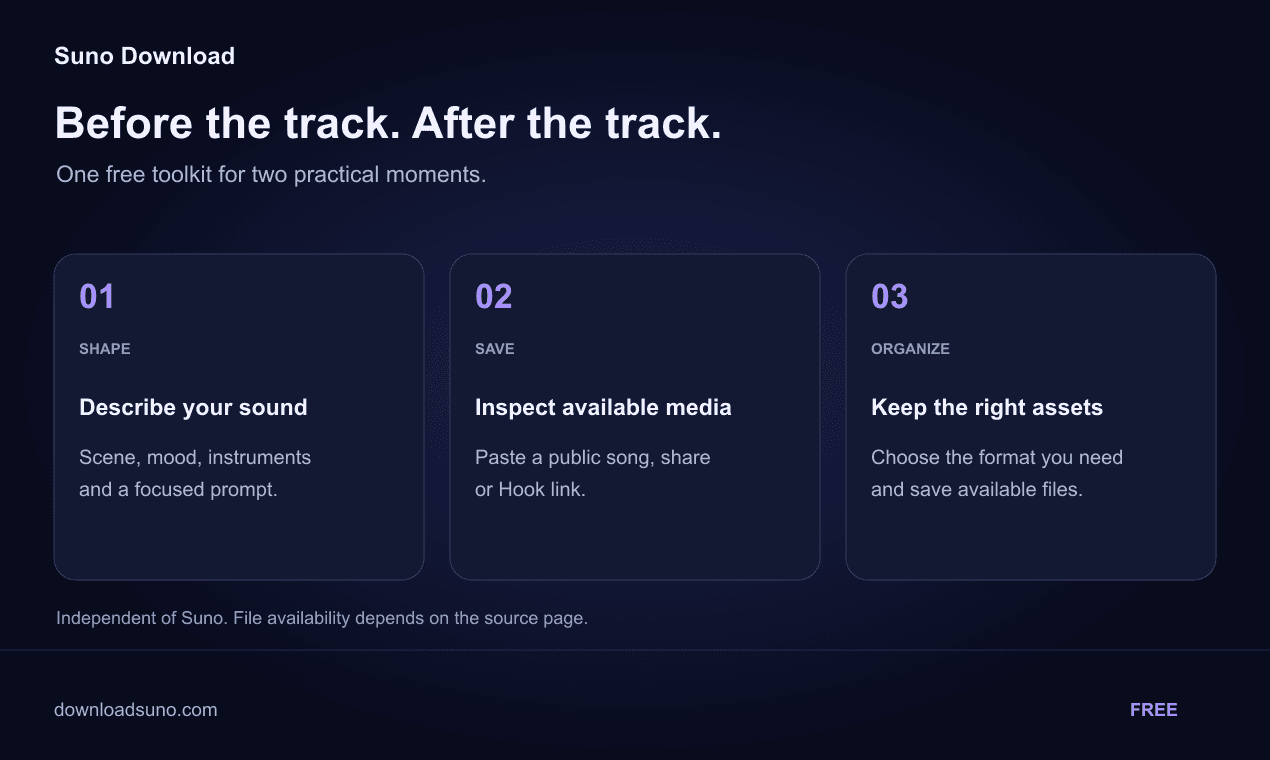 Suno Download

Before the track. After the track.

One free toolkit for two practical moments.

01

SHAPE

Describe your sound

Scene, mood, instruments and a focused prompt.

02

SAVE

Inspect available media

Paste a public song, share or Hook link.

03

ORGANIZE

Keep the right assets

Choose the format you need and save available files.

Independent of Suno. File availability depends on the source page.

downloadsuno.com

FREE